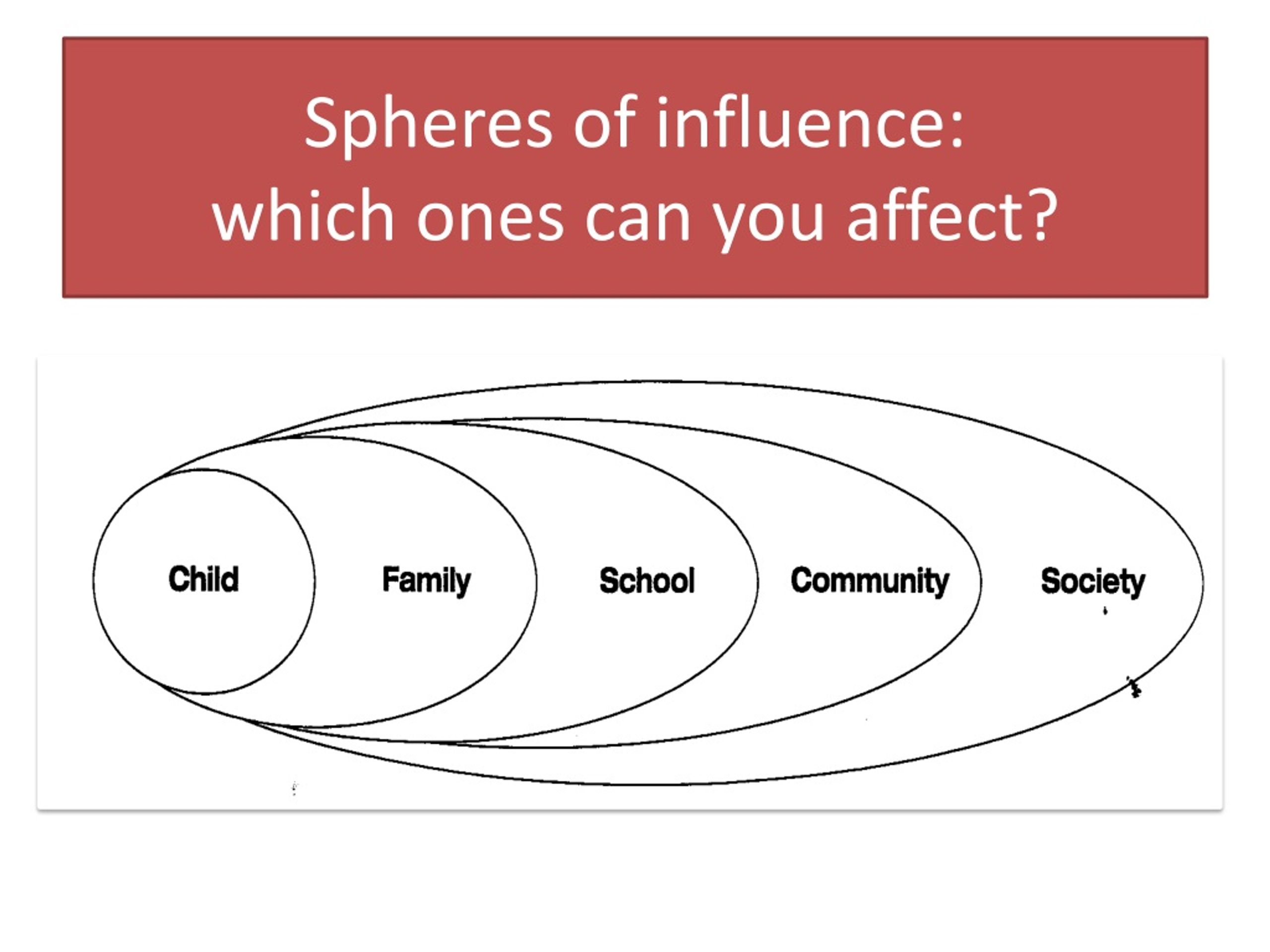 Spheres of influence:
which ones can you affect?

Child

Family

School

Community

Society